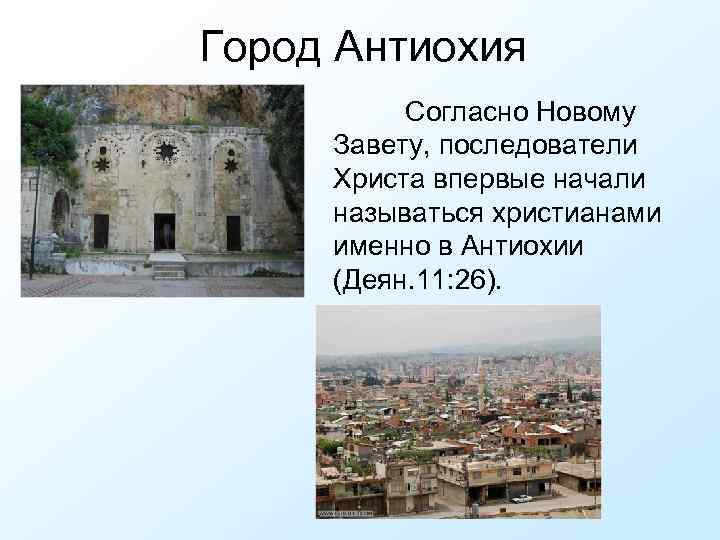 Город Антиохия

Согласно Новому Завету, последователи Христа впервые начали называться христианами именно в Антиохии (Деян.11:26).